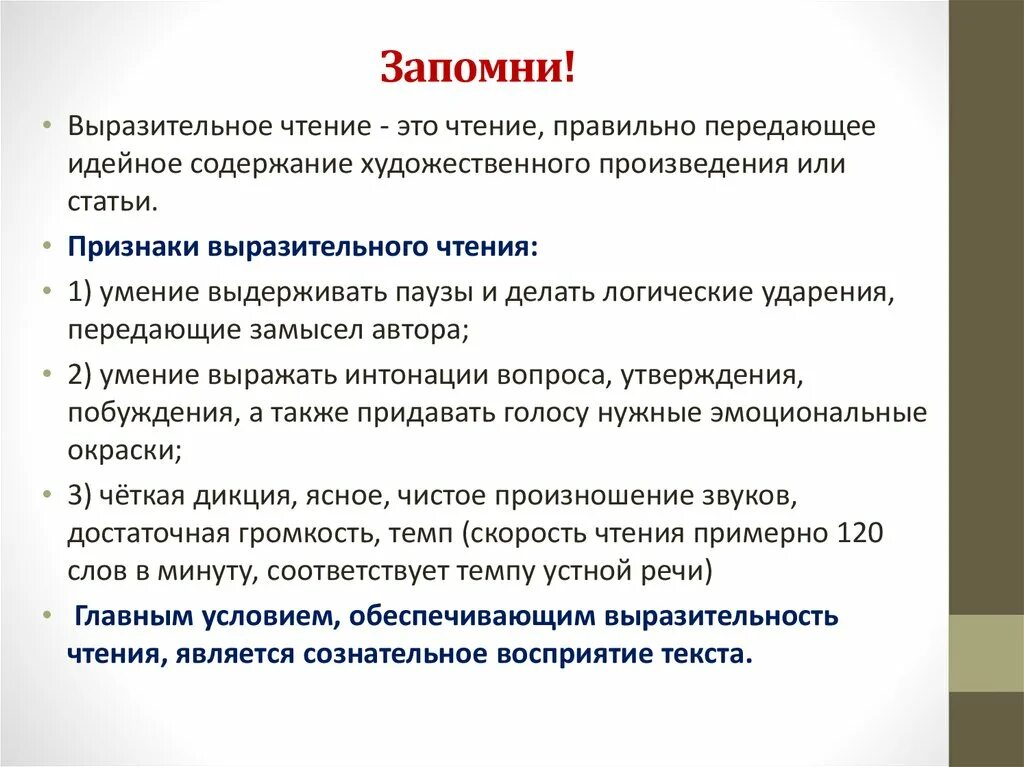 Запомни!

• Выразительное чтение - это чтение, правильно передающее идейное содержание художественного произведения или статьи.

• Признаки выразительного чтения:

• 1) умение выдерживать паузы и делать логические ударения, передающие замысел автора;

• 2) умение выражать интонации вопроса, утверждения, побуждения, а также придавать голосу нужные эмоциональные окраски;

• 3) чёткая дикция, ясное, чистое произношение звуков, достаточная громкость, темп (скорость чтения примерно 120 слов в минуту, соответствует темпу устной речи)

• Главным условием, обеспечивающим выразительность чтения, является сознательное восприятие текста.